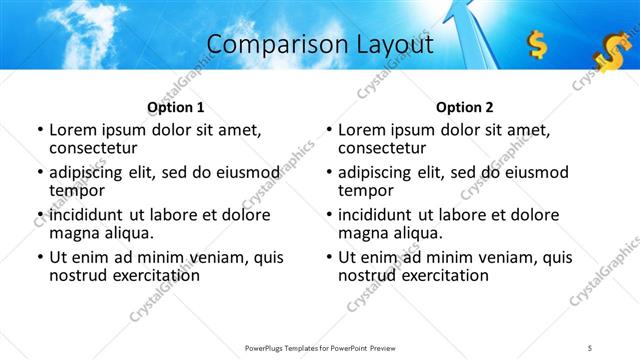 Comparison Layout

Option 1

• Lorem ipsum dolor sit amet, consectetur
• adipiscing elit, sed do eiusmod tempor
• incididunt ut labore et dolore magna aliqua.
• Ut enim ad minim veniam, quis nostrud exercitation

Option 2

• Lorem ipsum dolor sit amet, consectetur
• adipiscing elit, sed do eiusmod tempor
• incididunt ut labore et dolore magna aliqua.
• Ut enim ad minim veniam, quis nostrud exercitation

CrystalGraphics

PowerPlugs Templates for PowerPoint Preview

5